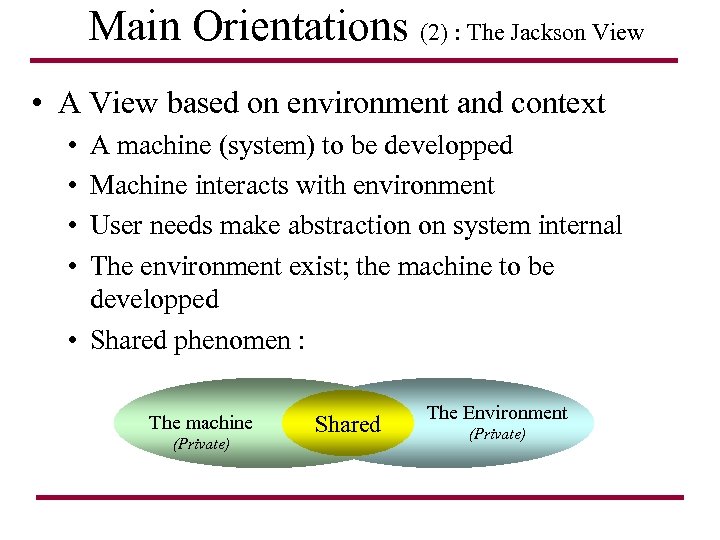 Main Orientations (2) : The Jackson View

• A View based on environment and context
  • A machine (system) to be developped
  • Machine interacts with environment
  • User needs make abstraction on system internal
  • The environment exist; the machine to be developped
  • Shared phenomen :

The machine
(Private)

Shared

The Environment
(Private)